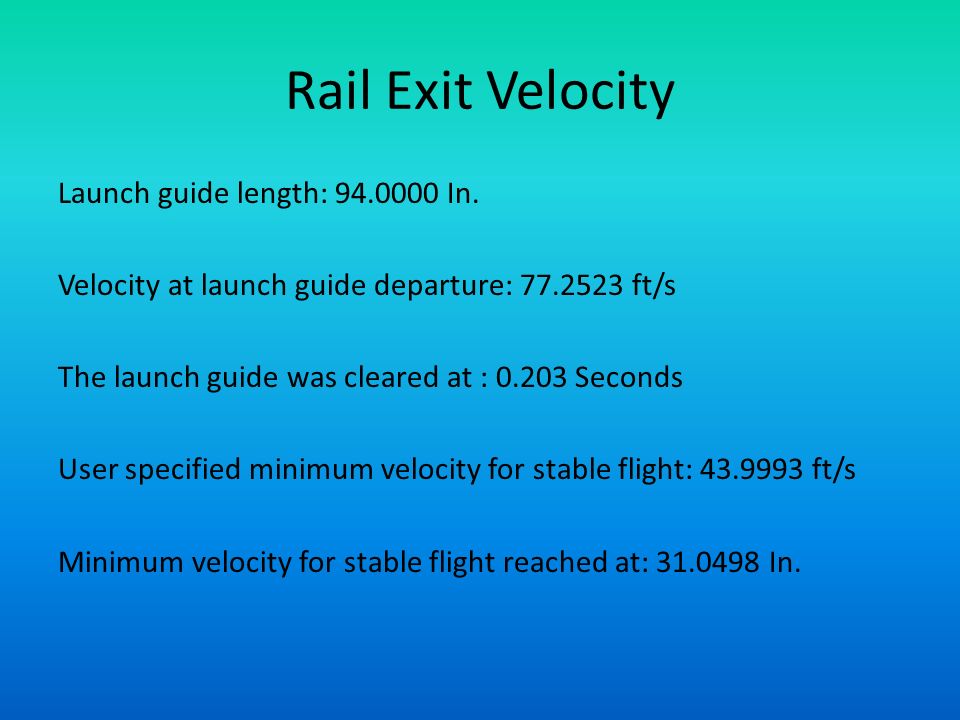 Rail Exit Velocity

Launch guide length: 94.0000 In.

Velocity at launch guide departure: 77.2523 ft/s

The launch guide was cleared at : 0.203 Seconds

User specified minimum velocity for stable flight: 43.9993 ft/s

Minimum velocity for stable flight reached at: 31.0498 In.